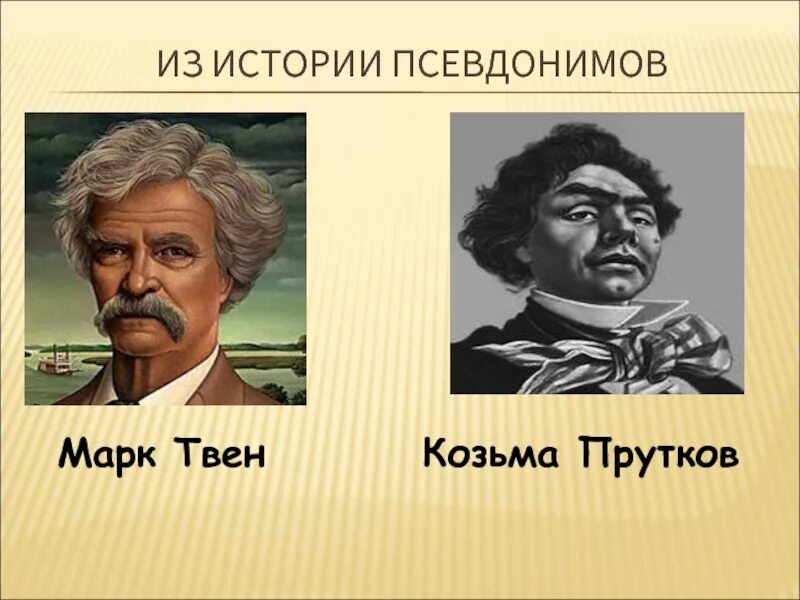 ИЗ ИСТОРИИ ПСЕВДОНИМОВ

Марк Твен

Козьма Прутков